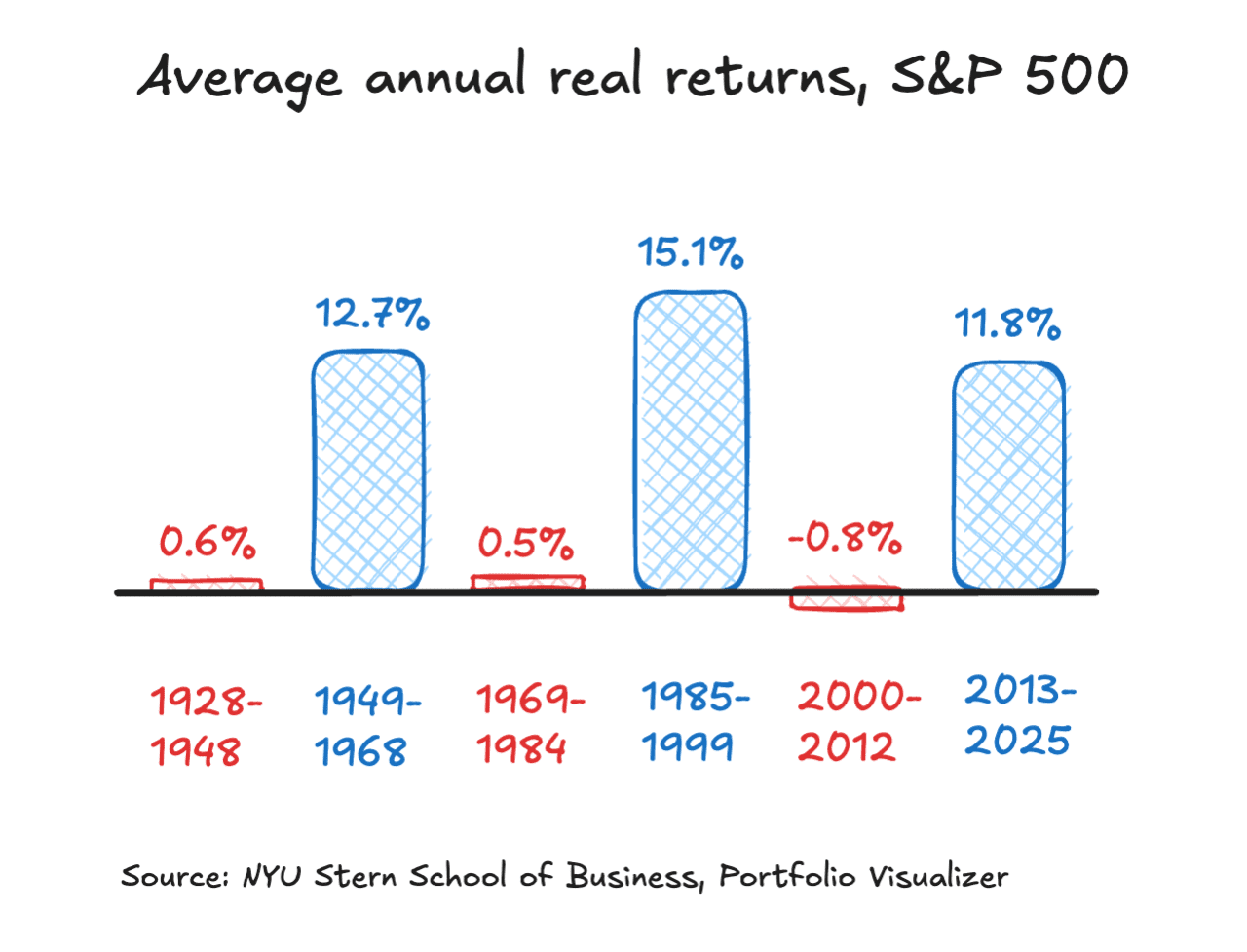 Average annual real returns, S&P 500

0.6%
12.7%
0.5%
15.1%
-0.8%
11.8%

1928-1948
1949-1968
1969-1984
1985-1999
2000-2012
2013-2025

Source: NYU Stern School of Business, Portfolio Visualizer